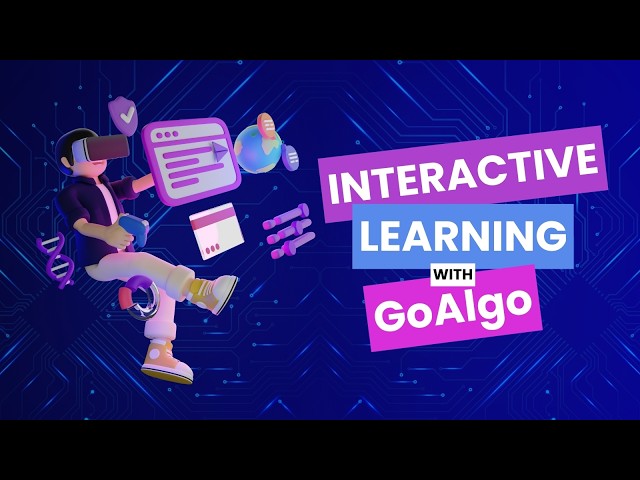 INTERACTIVE
LEARNING
WITH
GoAlgo